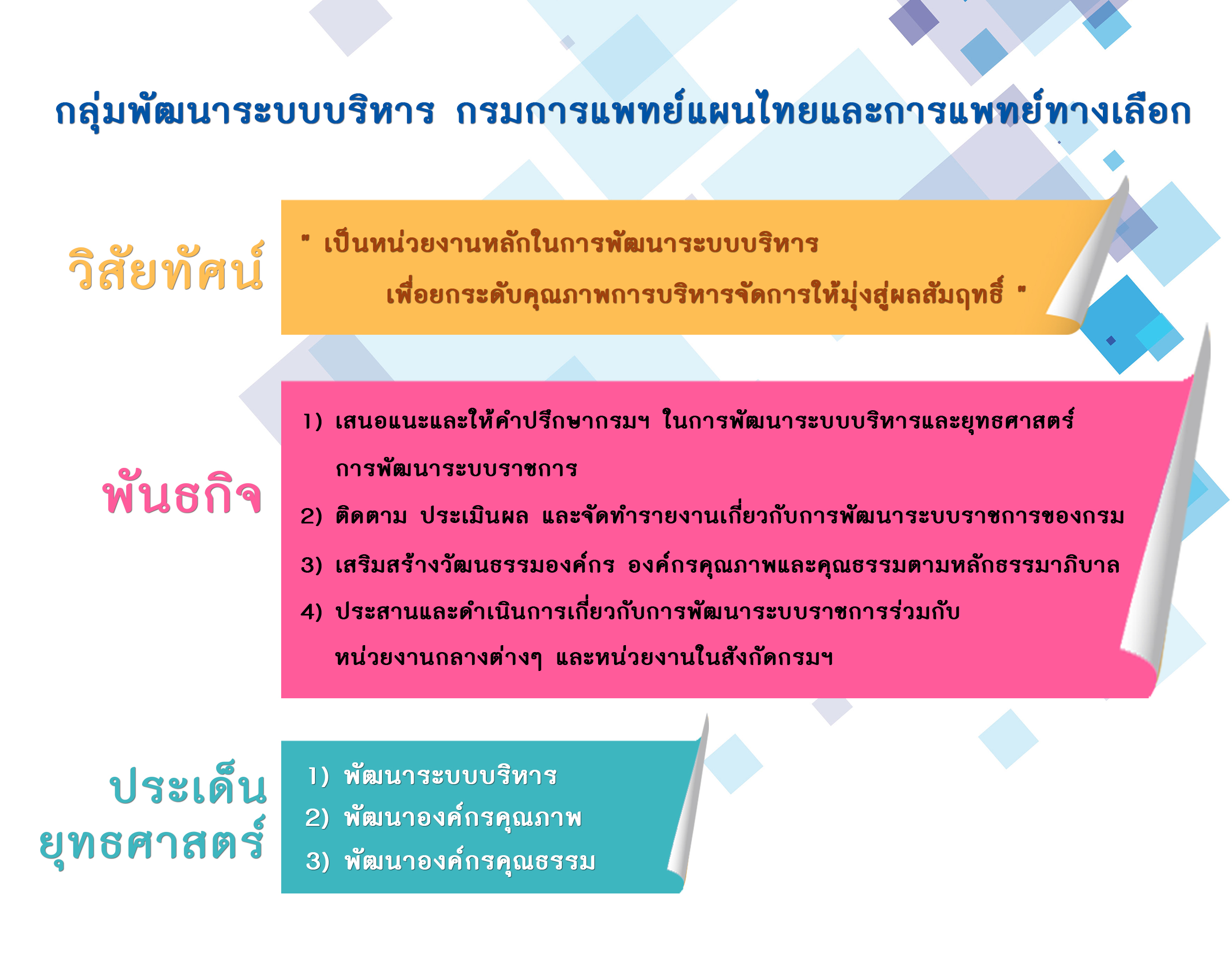 กลุ่มพัฒนาระบบบริหาร กรมการแพทย์แผนไทยและการแพทย์ทางเลือก

วิสัยทัศน์

" เป็นหน่วยงานหลักในการพัฒนาระบบบริหาร เพื่อยกระดับคุณภาพการบริหารจัดการให้มุ่งสู่ผลสัมฤทธิ์ "

พันธกิจ

1) เสนอแนะและให้คำปรึกษากรมฯ ในการพัฒนาระบบบริหารและยุทธศาสตร์การพัฒนาระบบราชการ

2) ติดตาม ประเมินผล และจัดทำรายงานเกี่ยวกับการพัฒนาระบบราชการของกรม

3) เสริมสร้างวัฒนธรรมองค์กร องค์กรคุณภาพและคุณธรรมตามหลักธรรมาภิบาล

4) ประสานและดำเนินการเกี่ยวกับการพัฒนาระบบราชการร่วมกับหน่วยงานกลางต่างๆ และหน่วยงานในสังกัดกรมฯ

ประเด็นยุทธศาสตร์

1) พัฒนาระบบบริหาร
2) พัฒนาองค์กรคุณภาพ
3) พัฒนาองค์กรคุณธรรม